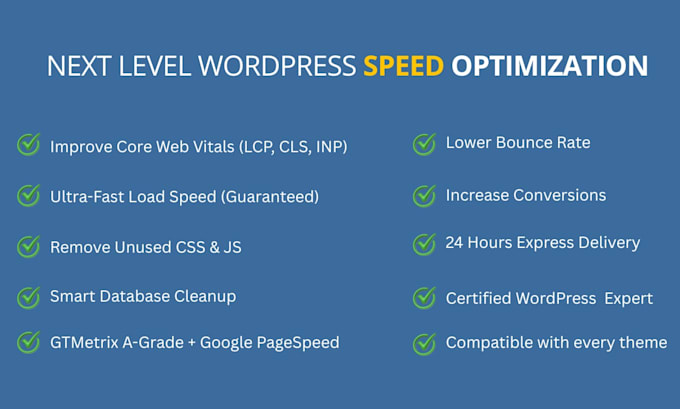 NEXT LEVEL WORDPRESS SPEED OPTIMIZATION

Improve Core Web Vitals (LCP, CLS, INP)

Ultra-Fast Load Speed (Guaranteed)

Remove Unused CSS & JS

Smart Database Cleanup

GTMetrix A-Grade + Google PageSpeed

Lower Bounce Rate

Increase Conversions

24 Hours Express Delivery

Certified WordPress Expert

Compatible with every theme